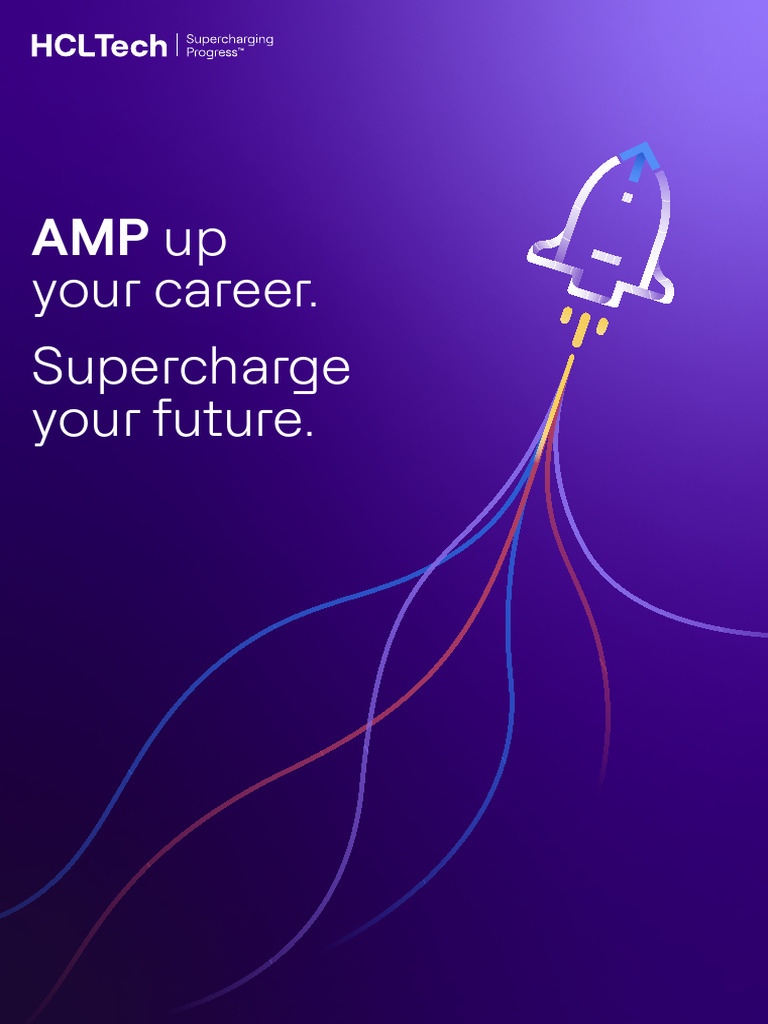 HCLTech | Supercharging Progress™

AMP up your career.

Supercharge your future.